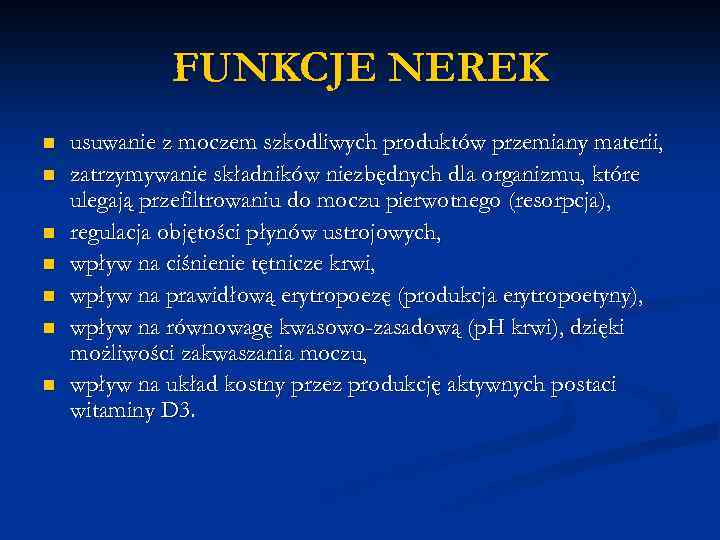 FUNKCJE NEREK

- usuwanie z moczem szkodliwych produktów przemiany materii,
- zatrzymywanie składników niezbędnych dla organizmu, które ulegają przefiltrowaniu do moczu pierwotnego (resorpcja),
- regulacja objętości płynów ustrojowych,
- wpływ na ciśnienie tętnicze krwi,
- wpływ na prawidłową erytropoezę (produkcja erytropoetyny),
- wpływ na równowagę kwasowo-zasadową (pH krwi), dzięki możliwości zakwaszania moczu,
- wpływ na układ kostny przez produkcję aktywnych postaci witaminy D3.